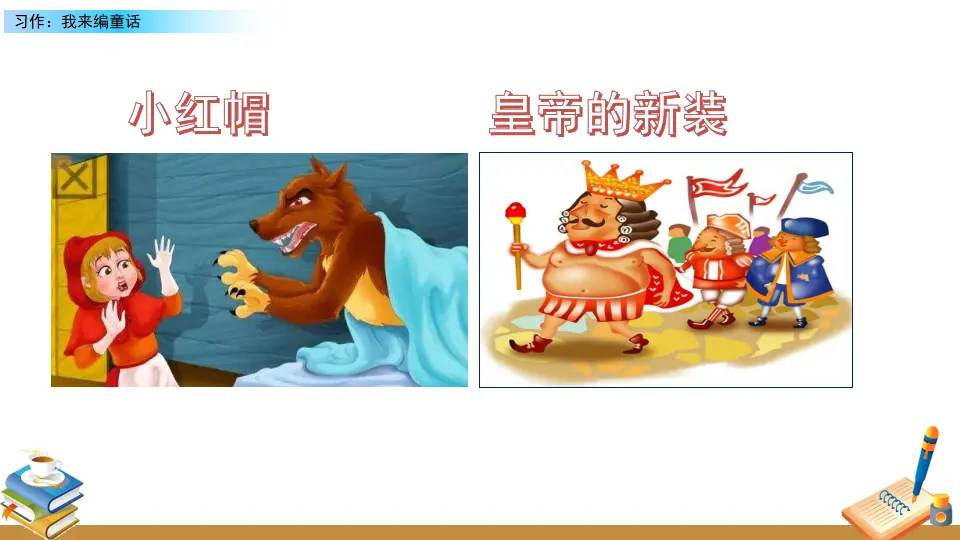 习作：我来编童话

小红帽

皇帝的新装